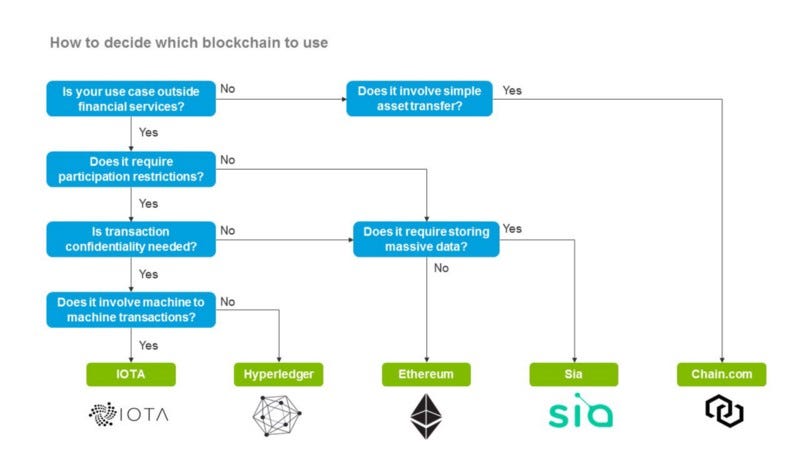 How to decide which blockchain to use

Is your use case outside financial services?

No

Does it involve simple asset transfer?

Yes

Yes

Does it require participation restrictions?

No

Yes

Is transaction confidentiality needed?

No

Does it require storing massive data?

Yes

No

Yes

Does it involve machine to machine transactions?

No

Yes

IOTA

Hyperledger

Ethereum

Sia

Chain.com

IOTA

sia